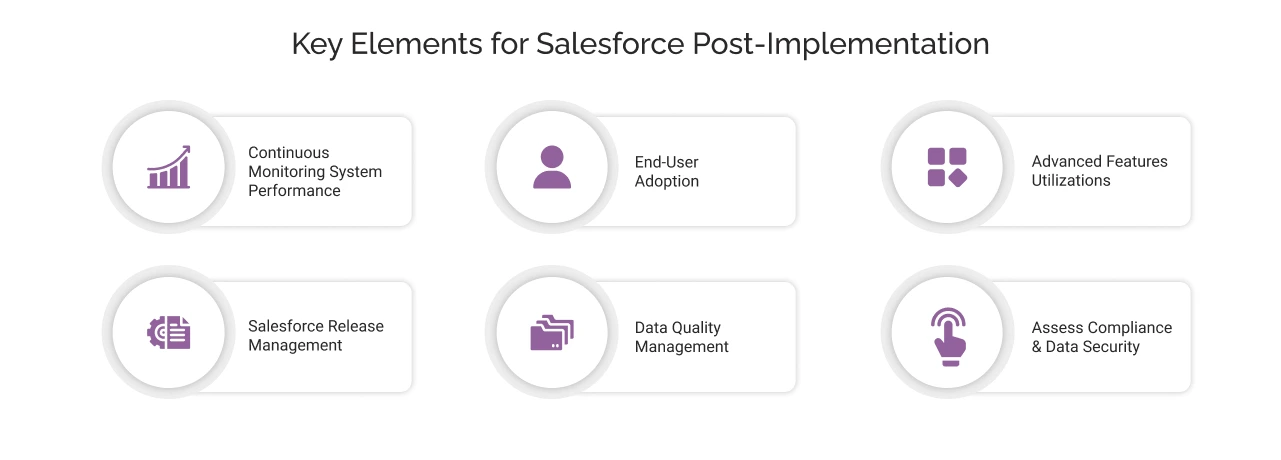 Key Elements for Salesforce Post-Implementation

Continuous Monitoring System Performance

End-User Adoption

Advanced Features Utilizations

Salesforce Release Management

Data Quality Management

Assess Compliance & Data Security